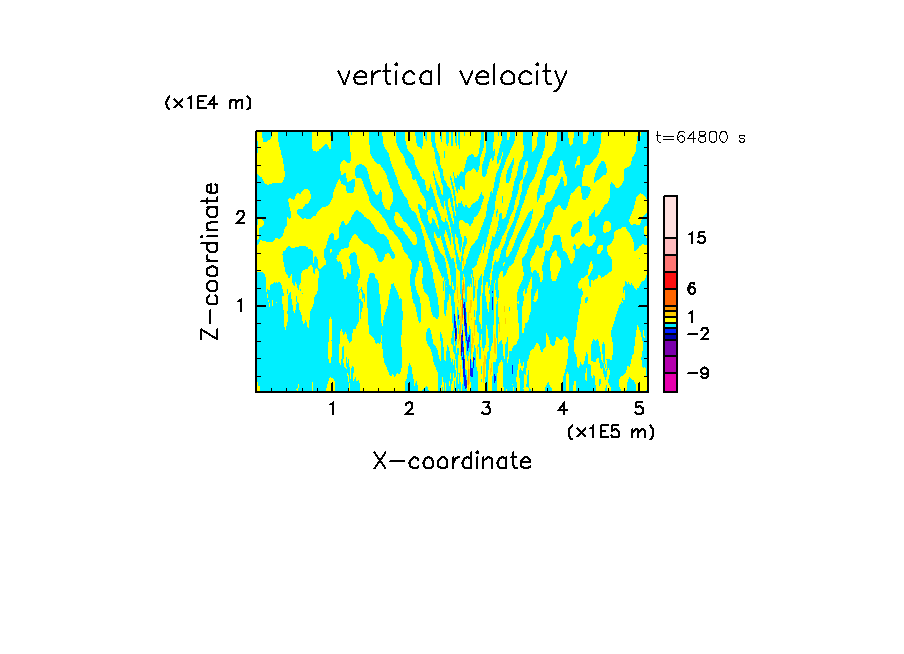 vertical velocity

(x1E4 m)

t=64800 s

Z-coordinate

2

1

15

6

1

−2

−9

1 2 3 4 5

(x1E5 m)

X-coordinate